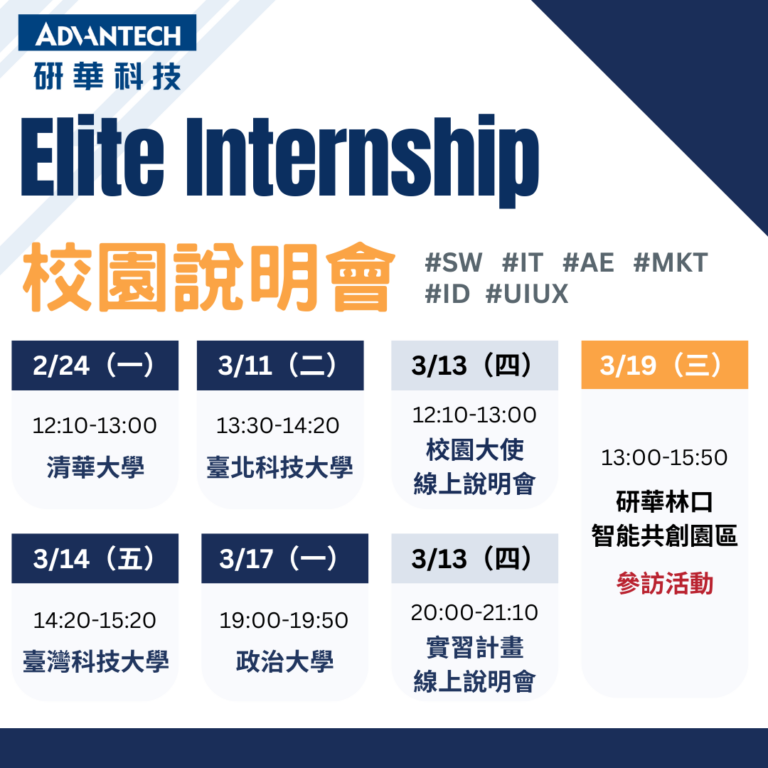 ADVANTECH
研華科技

Elite Internship

校園說明會

#SW #IT #AE #MKT #ID #UIUX

2/24（一）
12:10-13:00
清華大學

3/11（二）
13:30-14:20
臺北科技大學

3/13（四）
12:10-13:00
校園大使
線上說明會

3/19（三）
13:00-15:50
研華林口
智能共創園區
參訪活動

3/14（五）
14:20-15:20
臺灣科技大學

3/17（一）
19:00-19:50
政治大學

3/13（四）
20:00-21:10
實習計畫
線上說明會